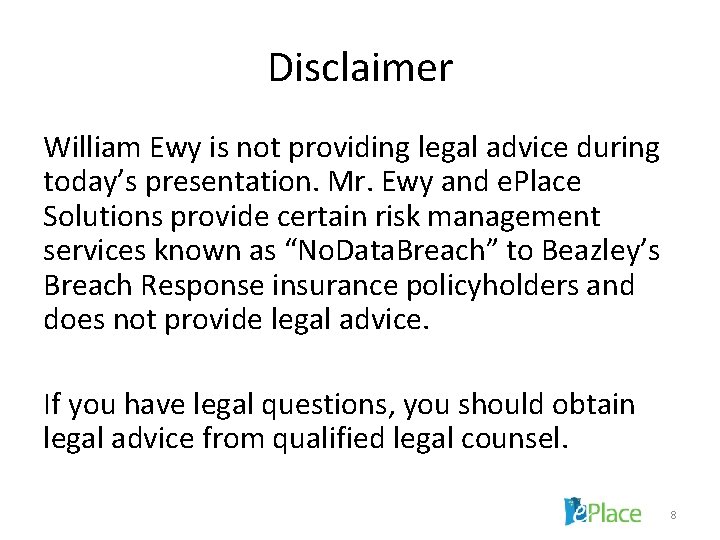 Disclaimer

William Ewy is not providing legal advice during today’s presentation. Mr. Ewy and ePlace Solutions provide certain risk management services known as “NoDataBreach” to Beazley’s Breach Response insurance policyholders and does not provide legal advice.

If you have legal questions, you should obtain legal advice from qualified legal counsel.

ePlace

8